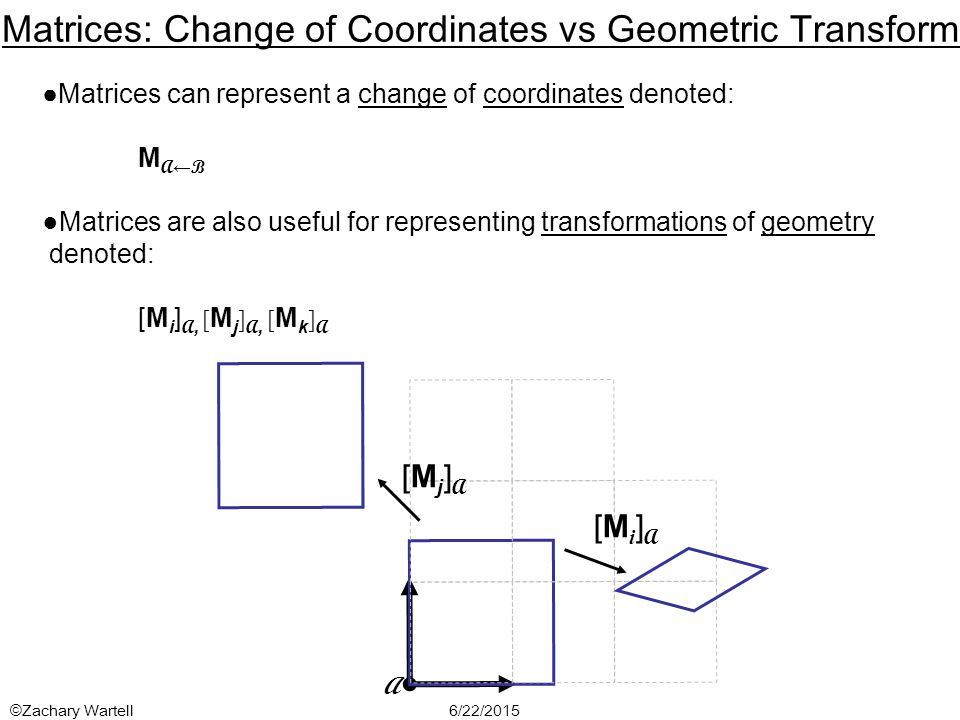 Matrices: Change of Coordinates vs Geometric Transform

●Matrices can represent a change of coordinates denoted:

$\mathbf{M}_{\mathcal{A}\leftarrow\mathcal{B}}$

●Matrices are also useful for representing transformations of geometry denoted:

$[\mathbf{M}_i]_{\mathcal{A}}, [\mathbf{M}_j]_{\mathcal{A}}, [\mathbf{M}_k]_{\mathcal{A}}$

$[\mathbf{M}_j]_{\mathcal{A}}$

$[\mathbf{M}_i]_{\mathcal{A}}$

$\mathcal{A}$

©Zachary Wartell

6/22/2015